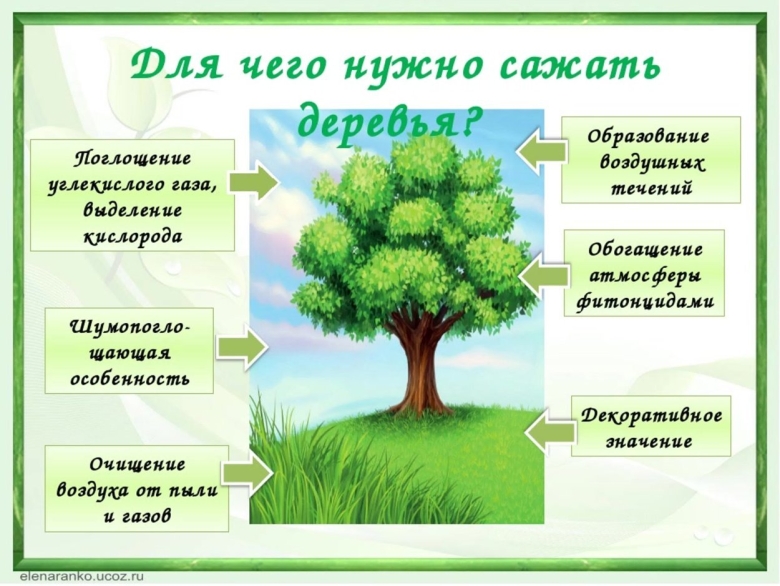 Для чего нужно сажать деревья?

Поглощение углекислого газа, выделение кислорода

Шумопоглощающая особенность

Очищение воздуха от пыли и газов

Образование воздушных течений

Обогащение атмосферы фитонцидами

Декоративное значение

elenaranko.ucoz.ru